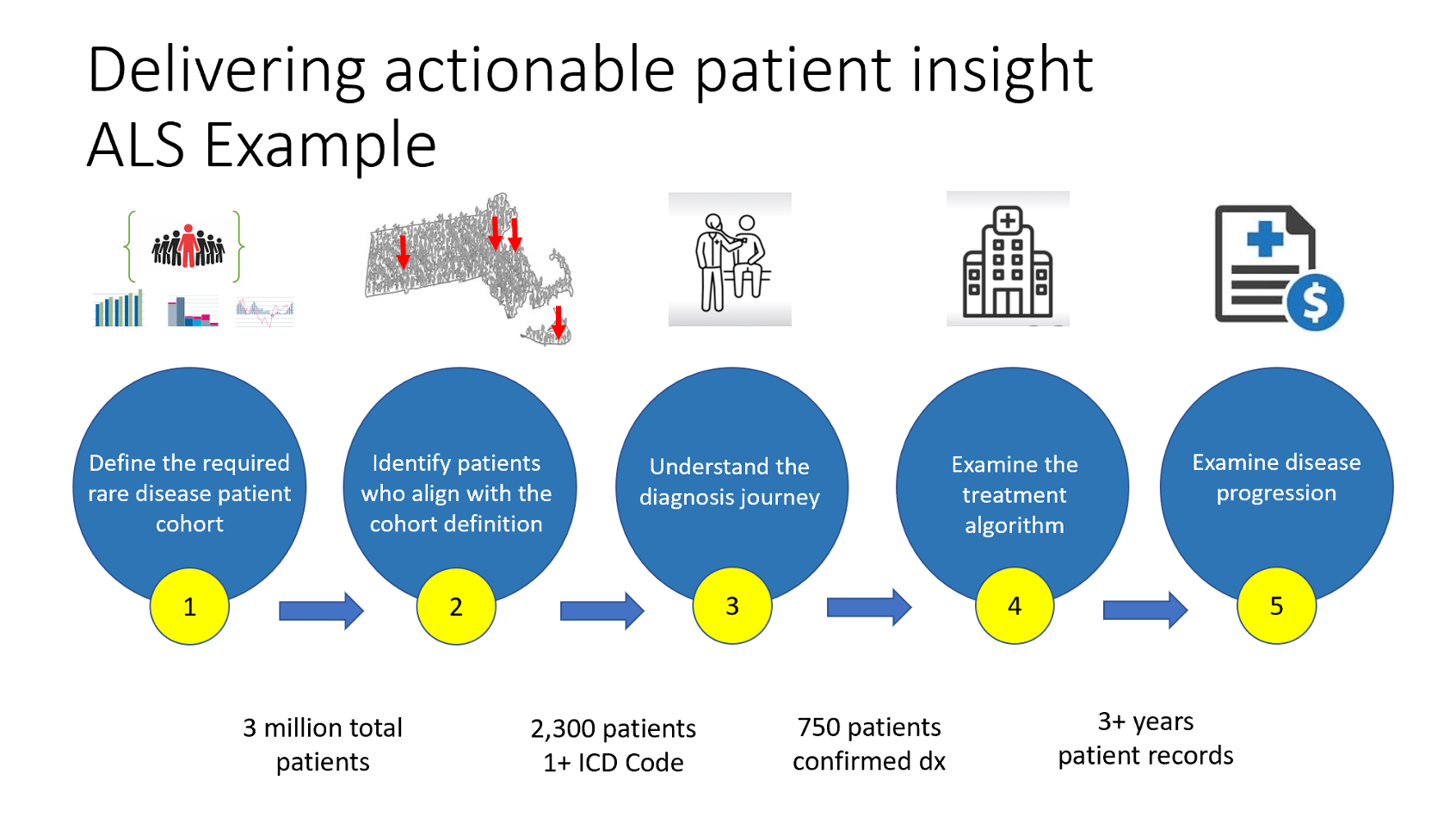 Delivering actionable patient insight
ALS Example

Define the required rare disease patient cohort

1

Identify patients who align with the cohort definition

2

Understand the diagnosis journey

3

Examine the treatment algorithm

4

Examine disease progression

5

3 million total patients

2,300 patients
1+ ICD Code

750 patients
confirmed dx

3+ years
patient records